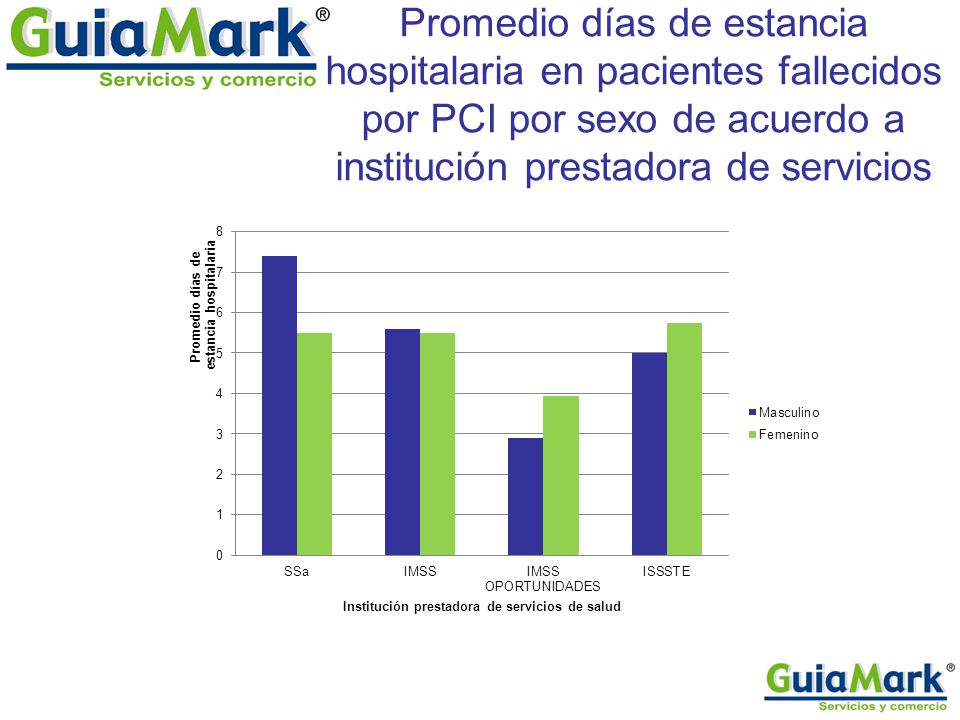 GuiaMark®
Servicios y comercio

Promedio días de estancia hospitalaria en pacientes fallecidos por PCI por sexo de acuerdo a institución prestadora de servicios

Promedio días de estancia hospitalaria

8
7
6
5
4
3
2
1
0

SSa
IMSS
IMSS OPORTUNIDADES
ISSSTE

Institución prestadora de servicios de salud

Masculino
Femenino

GuiaMark®
Servicios y comercio